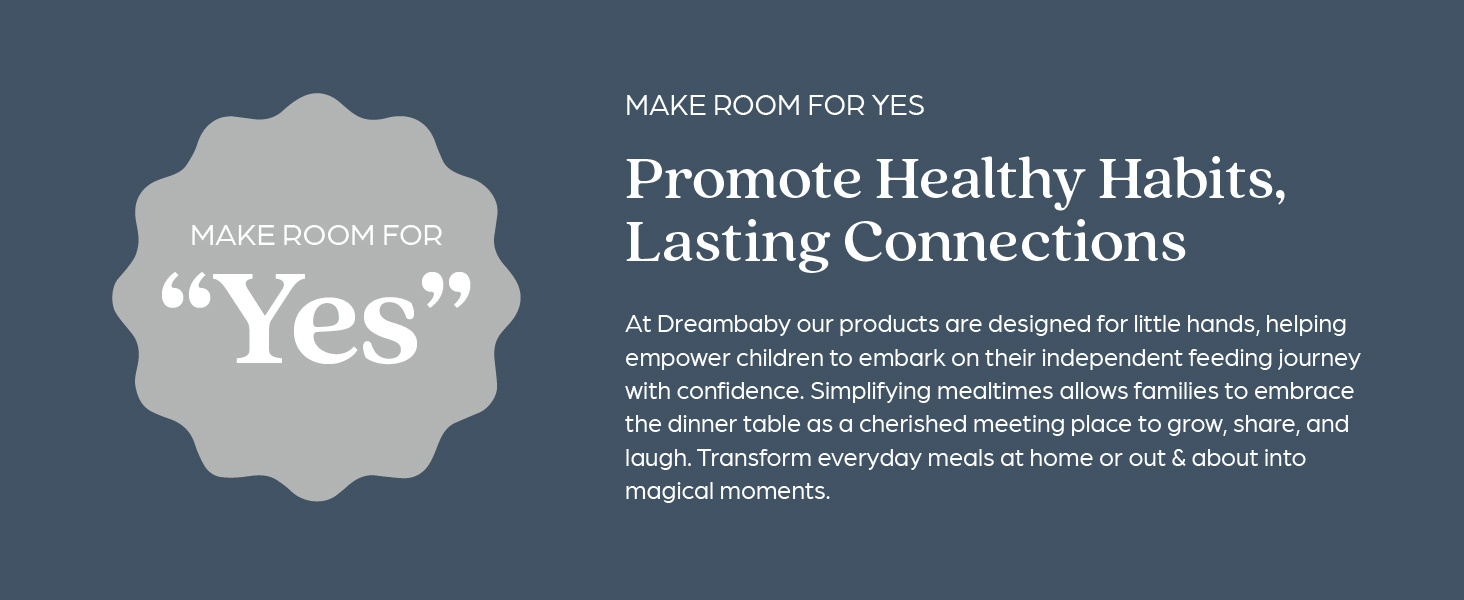 MAKE ROOM FOR
“Yes”

MAKE ROOM FOR YES

Promote Healthy Habits, Lasting Connections

At Dreambaby our products are designed for little hands, helping empower children to embark on their independent feeding journey with confidence. Simplifying mealtimes allows families to embrace the dinner table as a cherished meeting place to grow, share, and laugh. Transform everyday meals at home or out & about into magical moments.